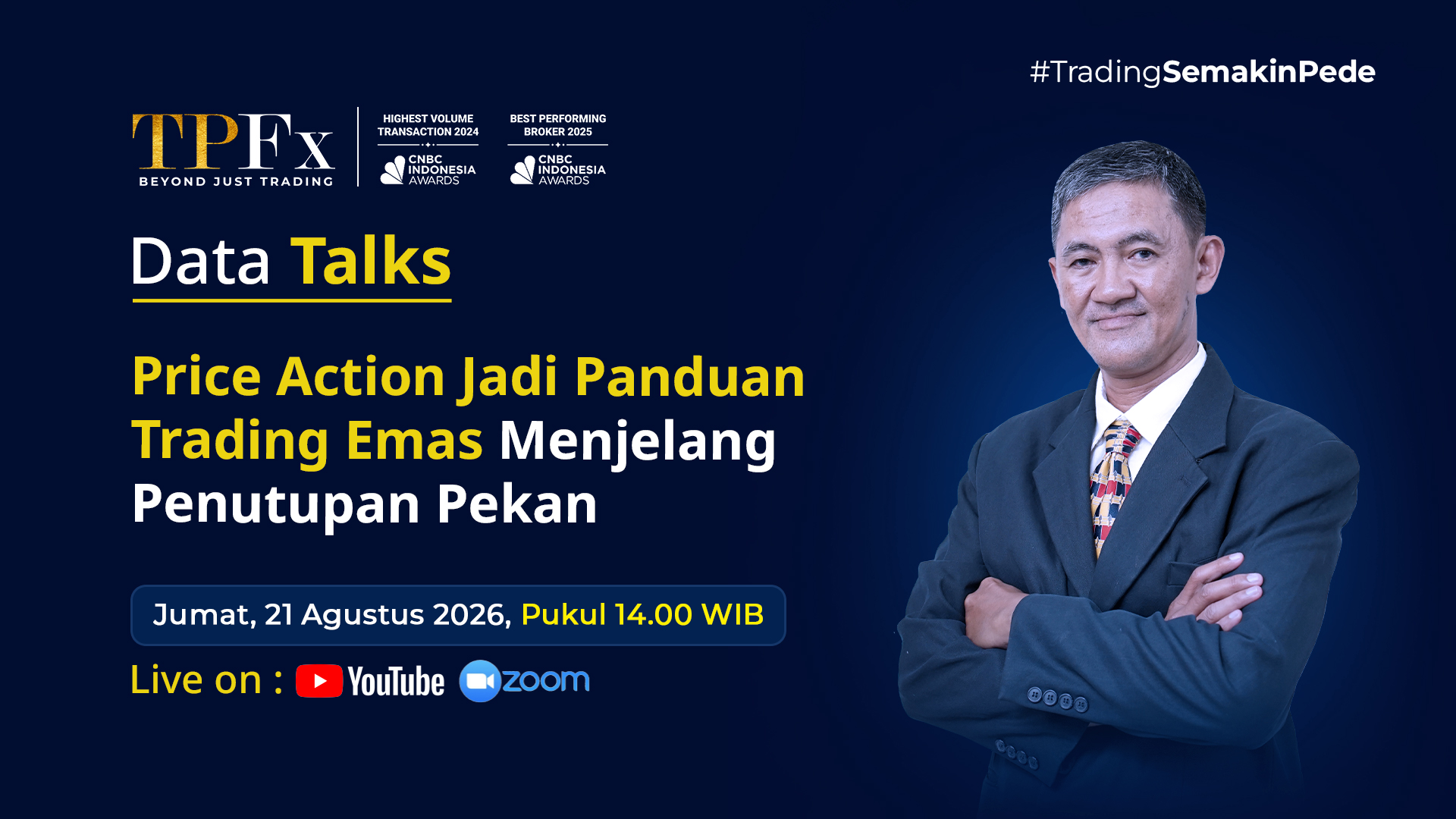 #TradingSemakinPede

TPFx
BEYOND JUST TRADING

HIGHEST VOLUME TRANSACTION 2024
CNBC INDONESIA AWARDS

BEST PERFORMING BROKER 2025
CNBC INDONESIA AWARDS

Data Talks

Price Action Jadi Panduan Trading Emas Menjelang Penutupan Pekan

Jumat, 21 Agustus 2026, Pukul 14.00 WIB

Live on : YouTube zoom